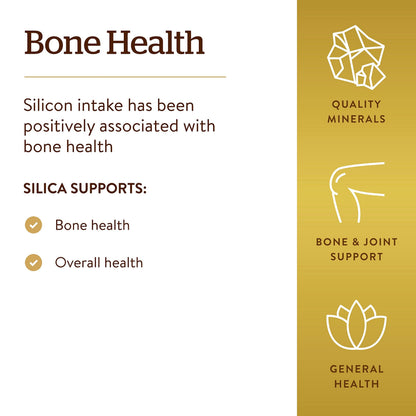 Bone Health

Silicon intake has been positively associated with bone health

SILICA SUPPORTS:

Bone health

Overall health

QUALITY MINERALS

BONE & JOINT SUPPORT

GENERAL HEALTH